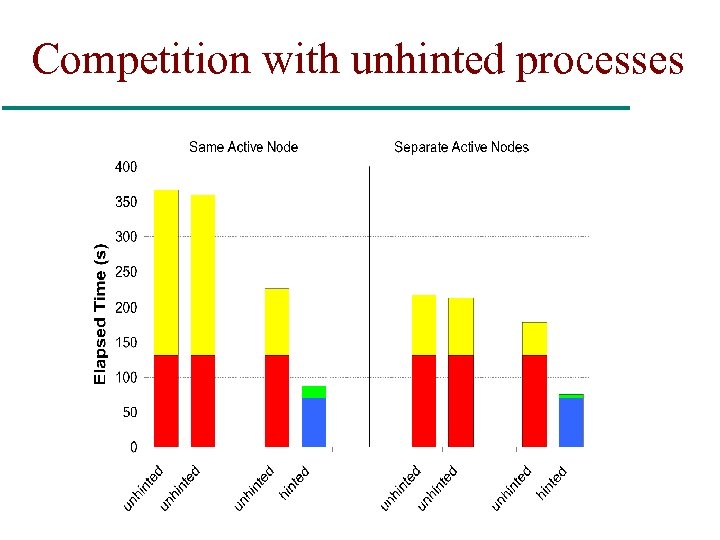 Competition with unhinted processes

Same Active Node

Separate Active Nodes

Elapsed Time (s)

400
350
300
250
200
150
100
50
0

unhinted unhinted unhinted hinted

unhinted unhinted unhinted hinted